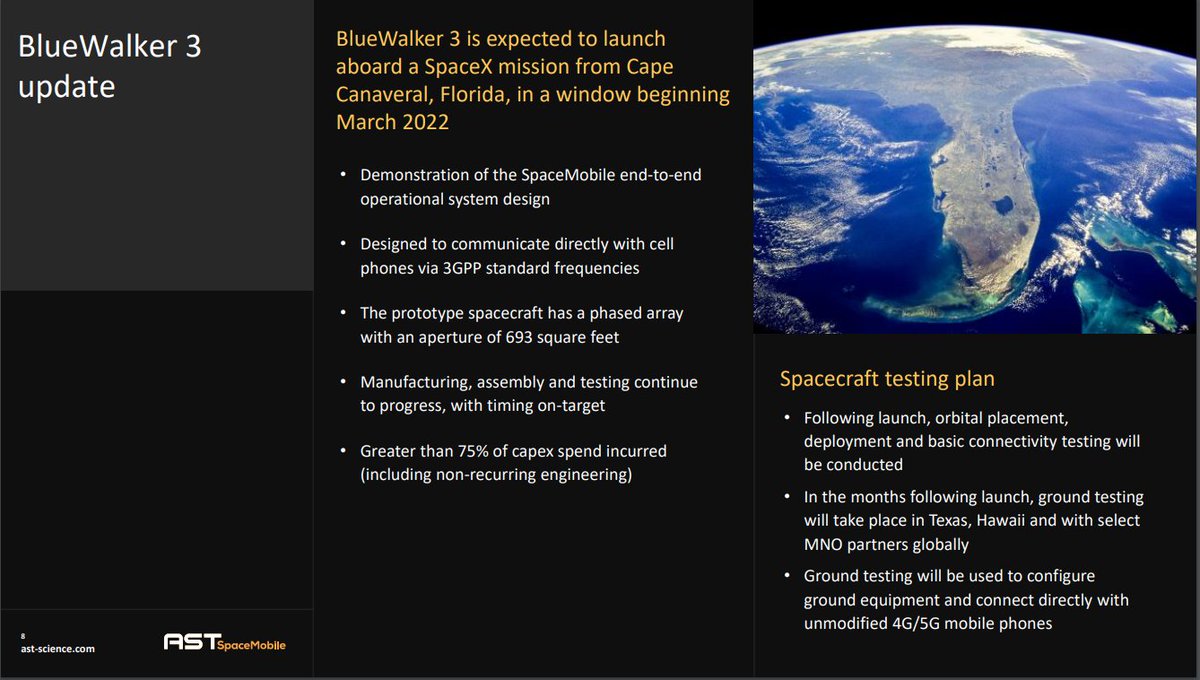 BlueWalker 3 update

BlueWalker 3 is expected to launch aboard a SpaceX mission from Cape Canaveral, Florida, in a window beginning March 2022

• Demonstration of the SpaceMobile end-to-end operational system design

• Designed to communicate directly with cell phones via 3GPP standard frequencies

• The prototype spacecraft has a phased array with an aperture of 693 square feet

• Manufacturing, assembly and testing continue to progress, with timing on-target

• Greater than 75% of capex spend incurred (including non-recurring engineering)

Spacecraft testing plan

• Following launch, orbital placement, deployment and basic connectivity testing will be conducted

• In the months following launch, ground testing will take place in Texas, Hawaii and with select MNO partners globally

• Ground testing will be used to configure ground equipment and connect directly with unmodified 4G/5G mobile phones

8
ast-science.com

AST SpaceMobile